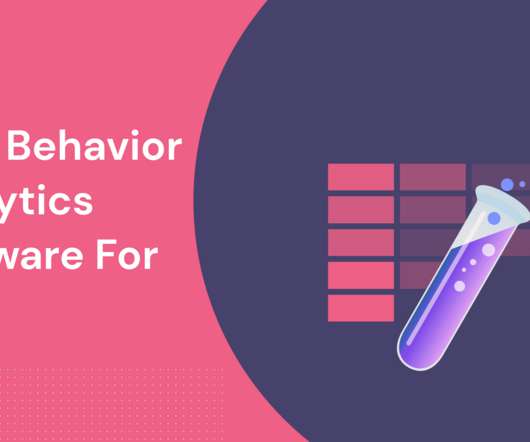 Behavior
ytics
ware For